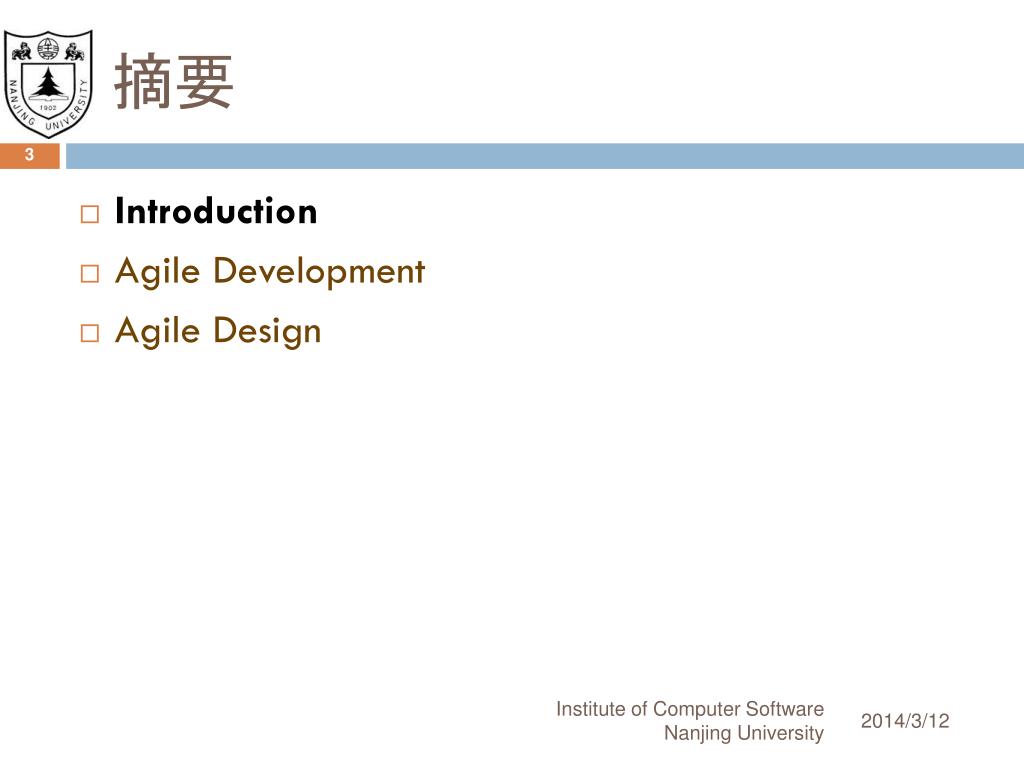 NANJING UNIVERSITY
1902

摘要

3

□ Introduction
□ Agile Development
□ Agile Design

Institute of Computer Software
Nanjing University

2014/3/12